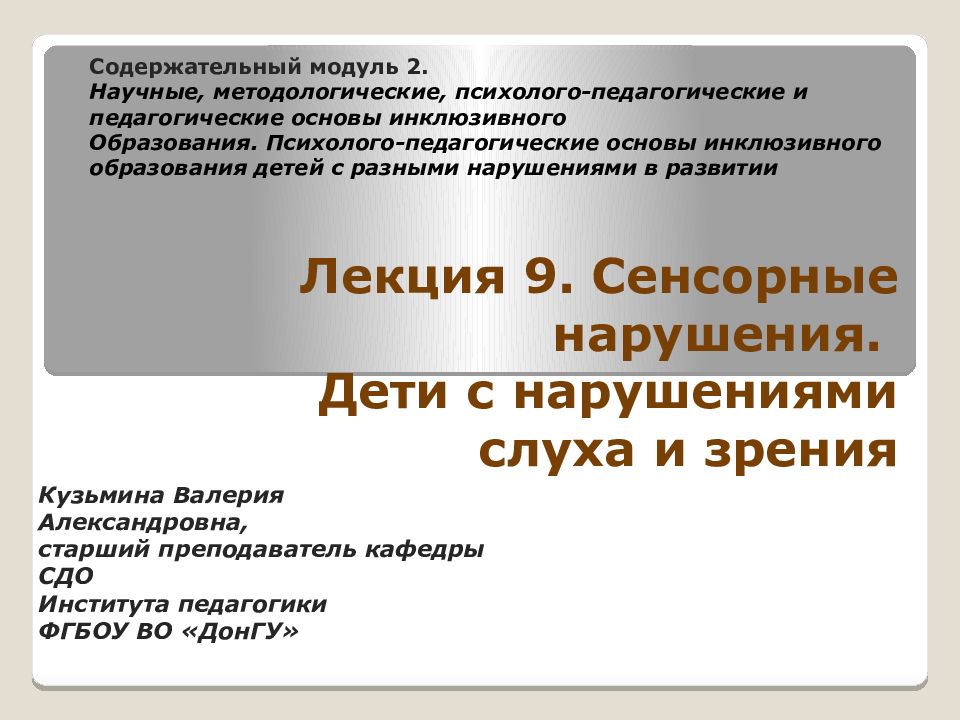 Содержательный модуль 2.
Научные, методологические, психолого-педагогические и педагогические основы инклюзивного
Образования. Психолого-педагогические основы инклюзивного образования детей с разными нарушениями в развитии

Лекция 9. Сенсорные нарушения.
Дети с нарушениями слуха и зрения

Кузьмина Валерия Александровна,
старший преподаватель кафедры СДО
Института педагогики
ФГБОУ ВО «ДонГУ»